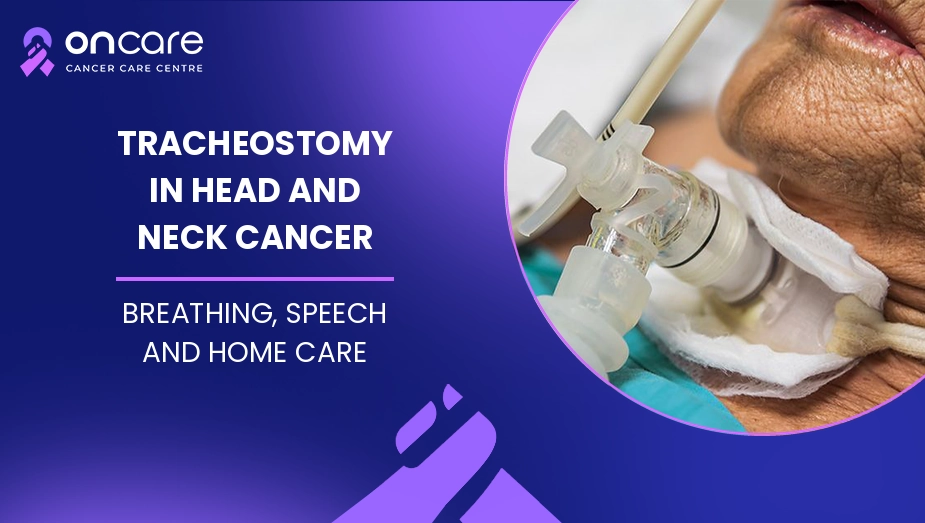 oncare
CANCER CARE CENTRE

TRACHEOSTOMY IN HEAD AND NECK CANCER

BREATHING, SPEECH AND HOME CARE